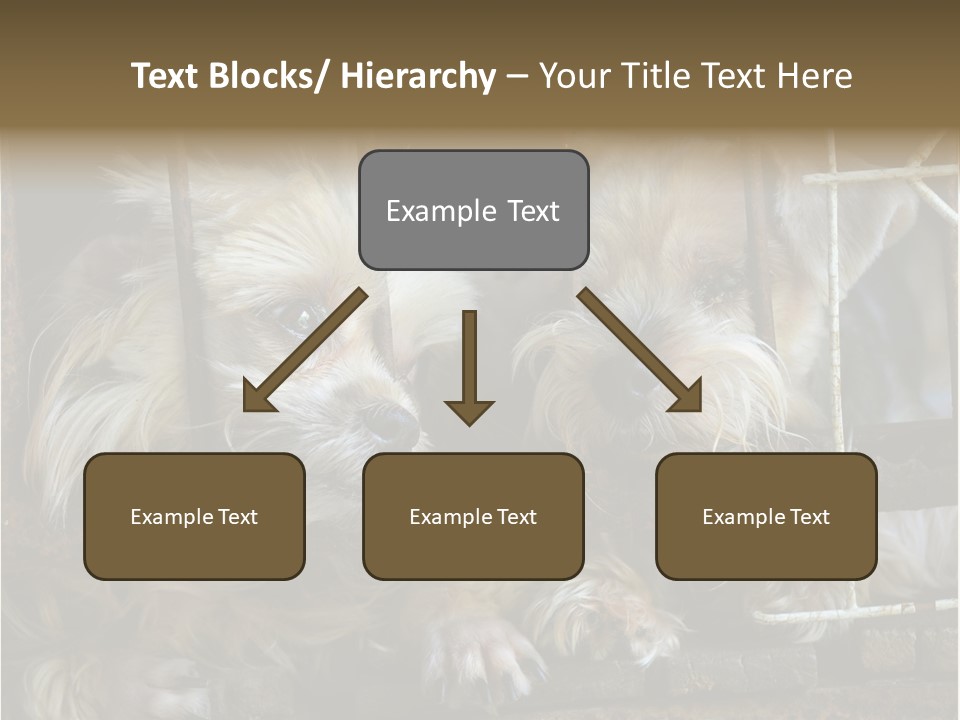 Text Blocks/ Hierarchy – Your Title Text Here

Example Text

Example Text

Example Text

Example Text